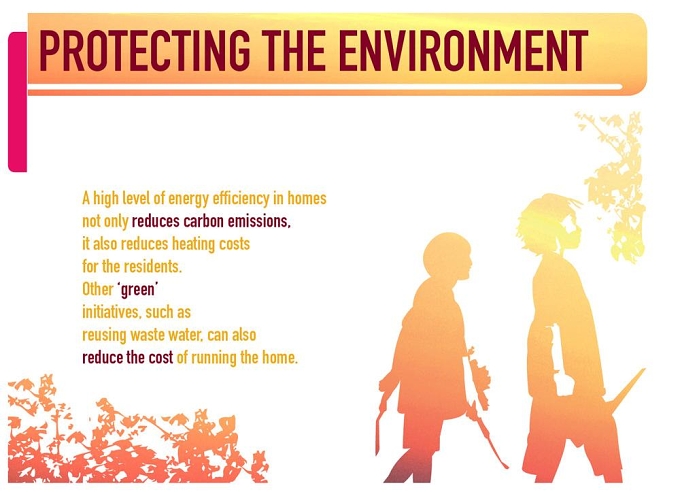 PROTECTING THE ENVIRONMENT

A high level of energy efficiency in homes not only reduces carbon emissions, it also reduces heating costs for the residents. Other 'green' initiatives, such as reusing waste water, can also reduce the cost of running the home.